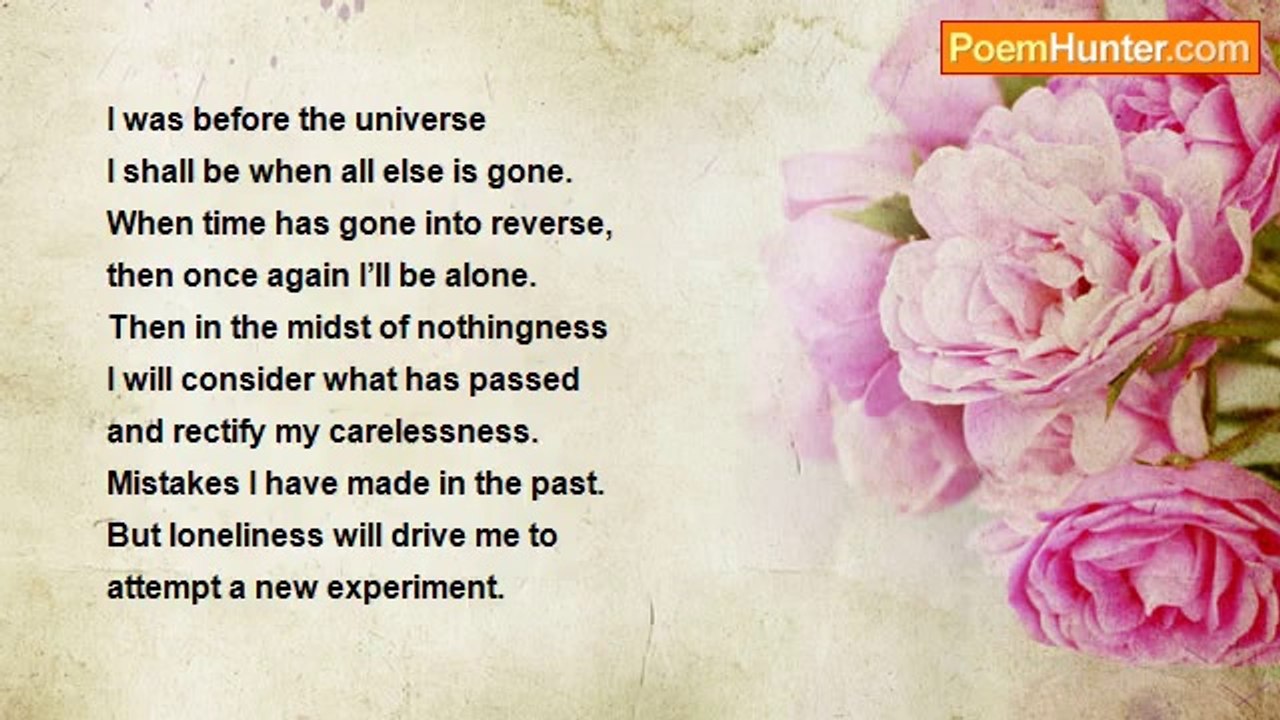 PoemHunter.com

I was before the universe
I shall be when all else is gone.
When time has gone into reverse,
then once again I'll be alone.
Then in the midst of nothingness
I will consider what has passed
and rectify my carelessness.
Mistakes I have made in the past.
But loneliness will drive me to
attempt a new experiment.